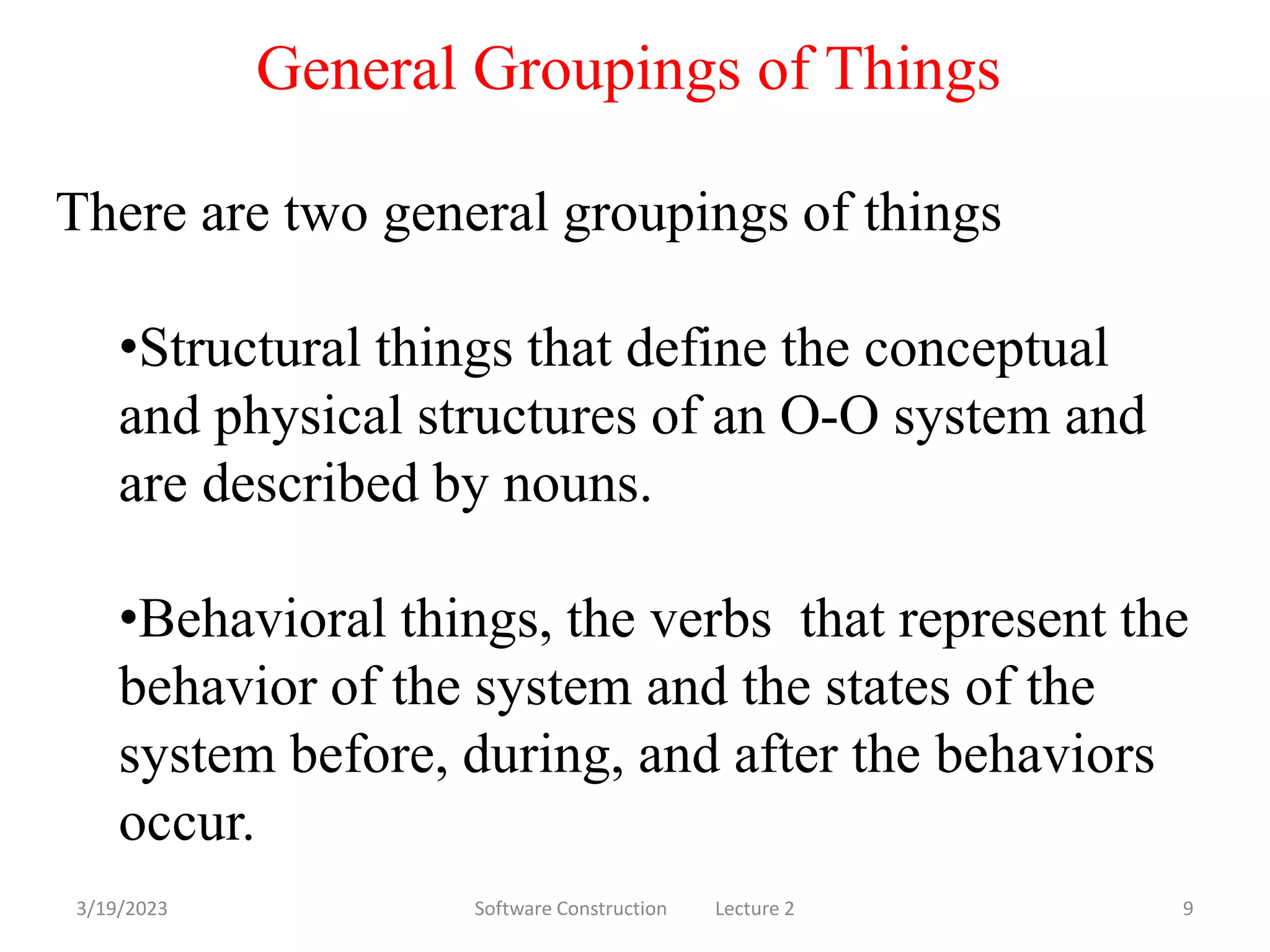 General Groupings of Things

There are two general groupings of things

•Structural things that define the conceptual and physical structures of an O-O system and are described by nouns.

•Behavioral things, the verbs that represent the behavior of the system and the states of the system before, during, and after the behaviors occur.

3/19/2023 Software Construction Lecture 2 9